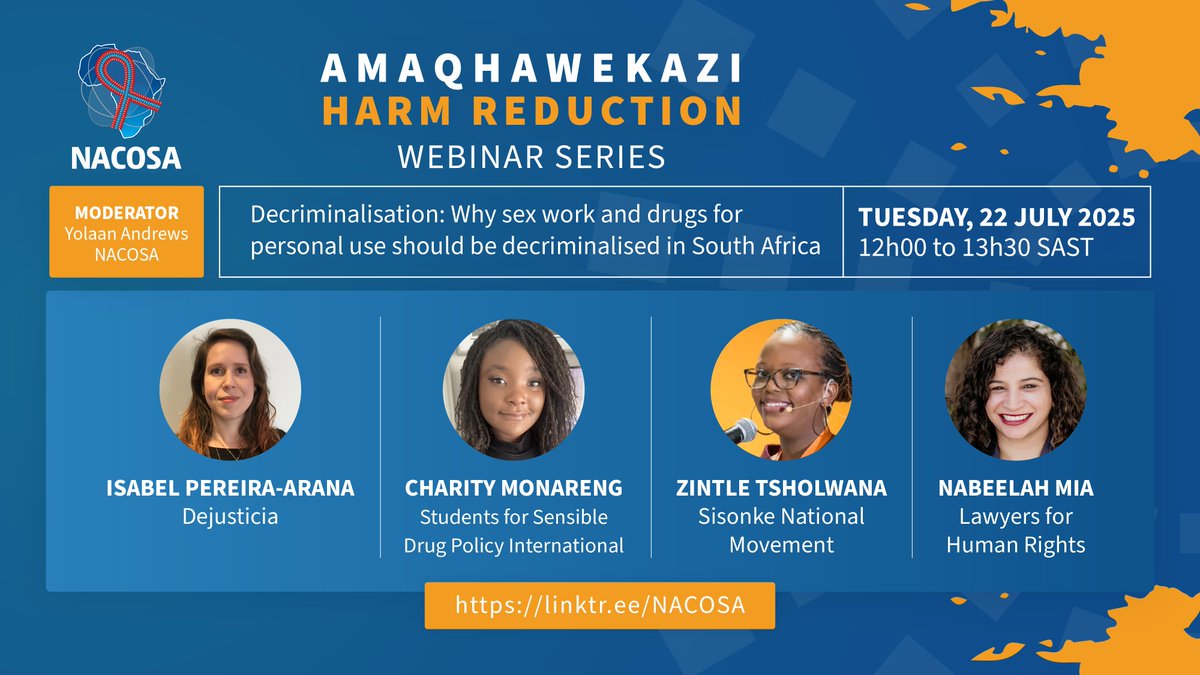 NACOSA

AMAQHAWEKAZI
HARM REDUCTION
WEBINAR SERIES

MODERATOR
Yolaan Andrews
NACOSA

Decriminalisation: Why sex work and drugs for personal use should be decriminalised in South Africa

TUESDAY, 22 JULY 2025
12h00 to 13h30 SAST

ISABEL PEREIRA-ARANA
Dejusticia

CHARITY MONARENG
Students for Sensible Drug Policy International

ZINTLE TSHOLWANA
Sisonke National Movement

NABEELAH MIA
Lawyers for Human Rights

https://linktr.ee/NACOSA